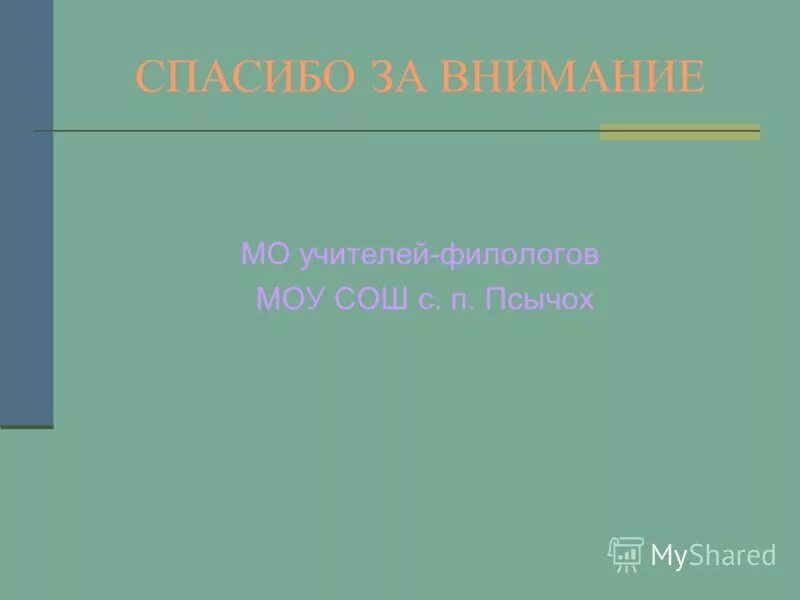 СПАСИБО ЗА ВНИМАНИЕ

МО учителей-филологов
МОУ СОШ с. п. Псычох

MyShared